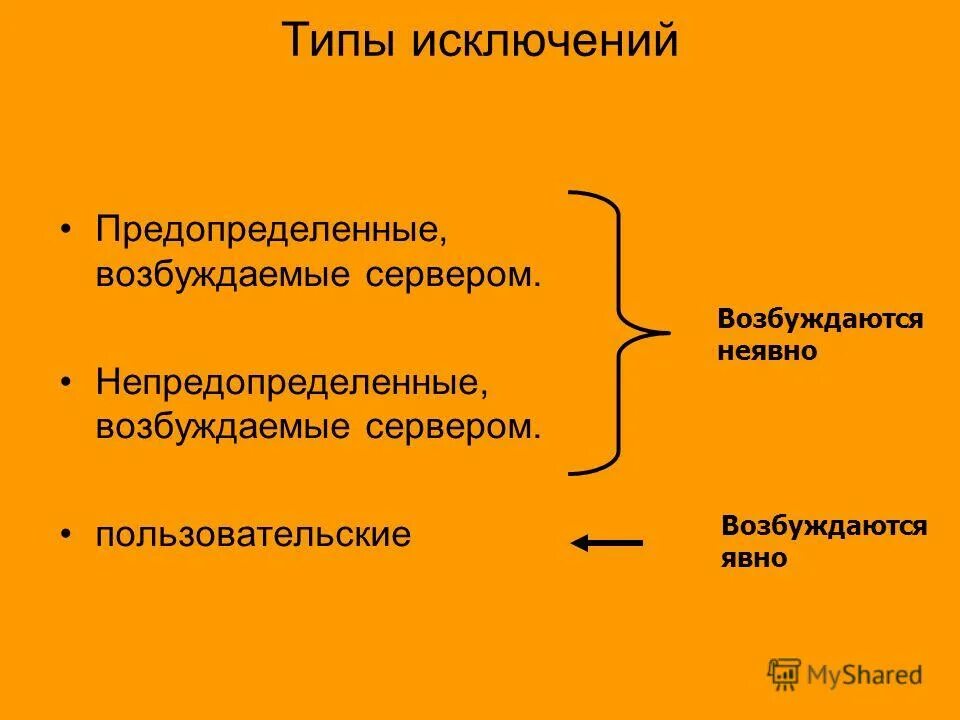 Типы исключений

• Предопределенные, возбуждаемые сервером.

• Непредопределенные, возбуждаемые сервером.

• пользовательские

Возбуждаются неявно

Возбуждаются явно

MyShared